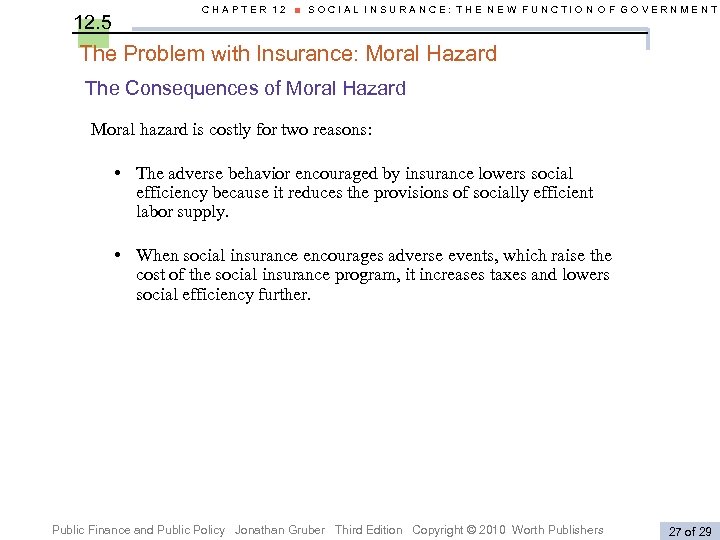 CHAPTER 12 ■ SOCIAL INSURANCE: THE NEW FUNCTION OF GOVERNMENT

12.5

The Problem with Insurance: Moral Hazard

The Consequences of Moral Hazard

Moral hazard is costly for two reasons:

• The adverse behavior encouraged by insurance lowers social efficiency because it reduces the provisions of socially efficient labor supply.

• When social insurance encourages adverse events, which raise the cost of the social insurance program, it increases taxes and lowers social efficiency further.

Public Finance and Public Policy Jonathan Gruber Third Edition Copyright © 2010 Worth Publishers

27 of 29